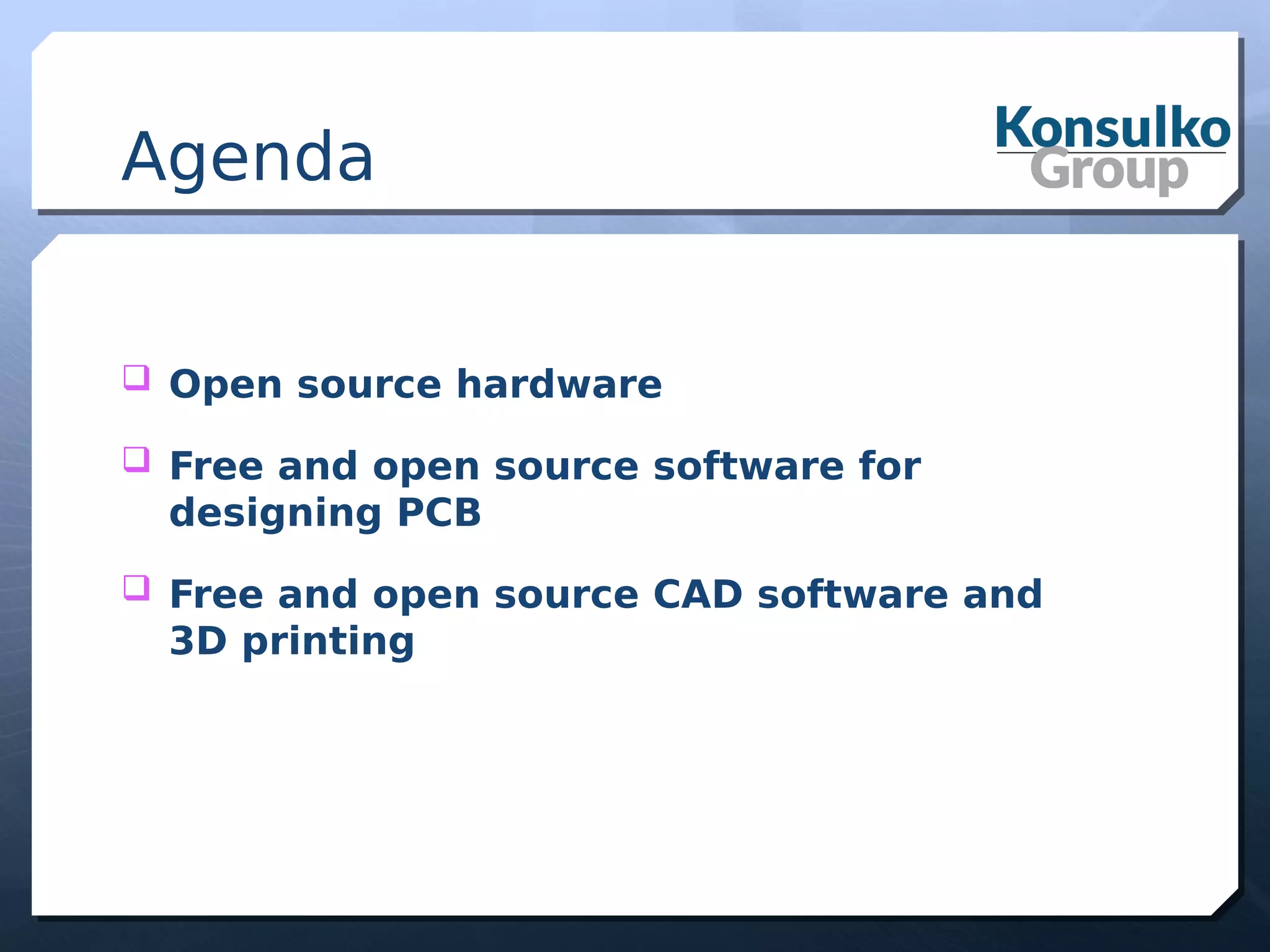 Agenda

Konsulko Group

❑ Open source hardware

❑ Free and open source software for designing PCB

❑ Free and open source CAD software and 3D printing